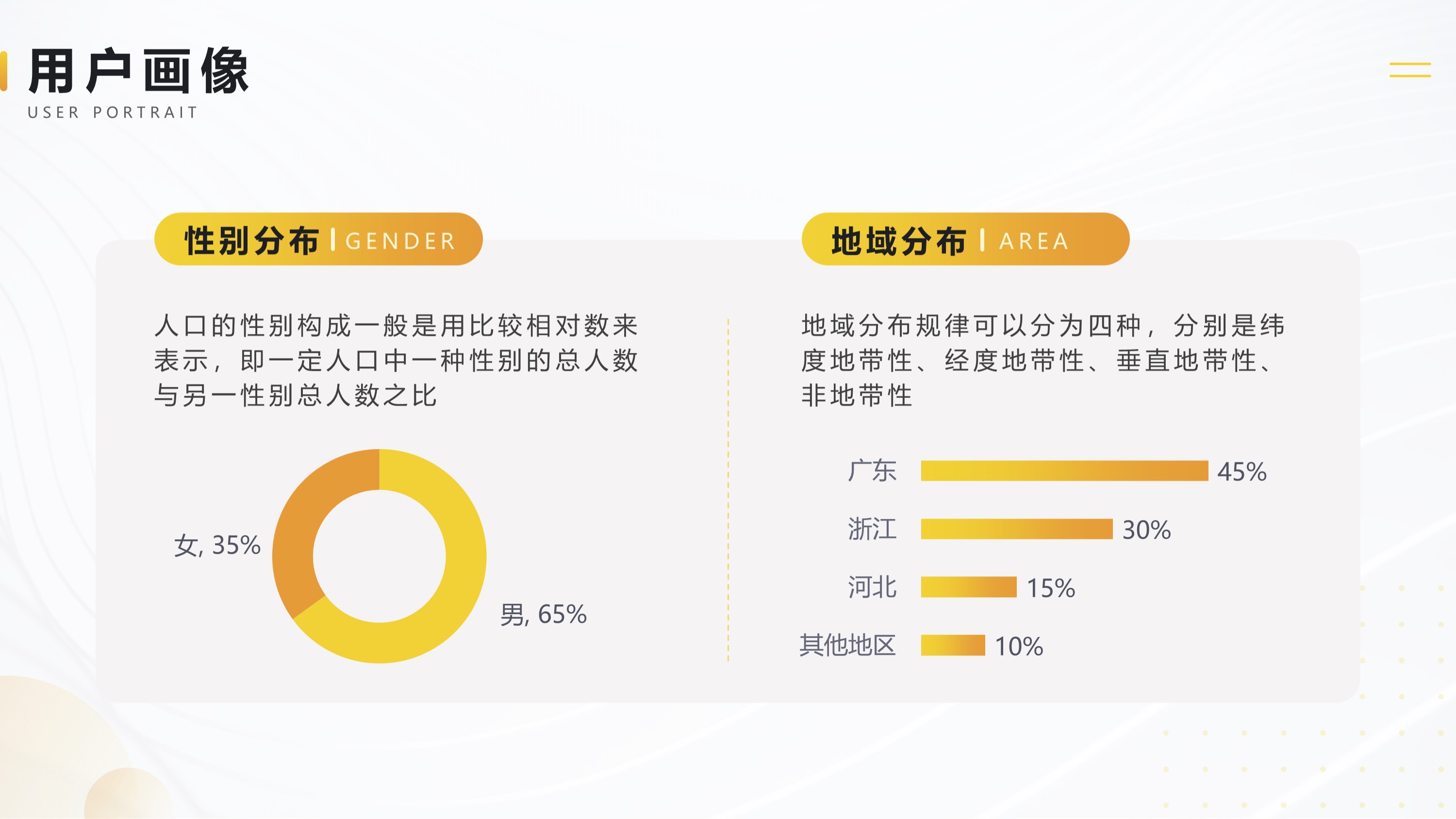 用户画像
USER PORTRAIT

性别分布 | GENDER

人口的性别构成一般是用比较相对数来表示，即一定人口中一种性别的总人数与另一性别总人数之比

女, 35%

男, 65%

地域分布 | AREA

地域分布规律可以分为四种，分别是纬度地带性、经度地带性、垂直地带性、非地带性

广东 45%

浙江 30%

河北 15%

其他地区 10%